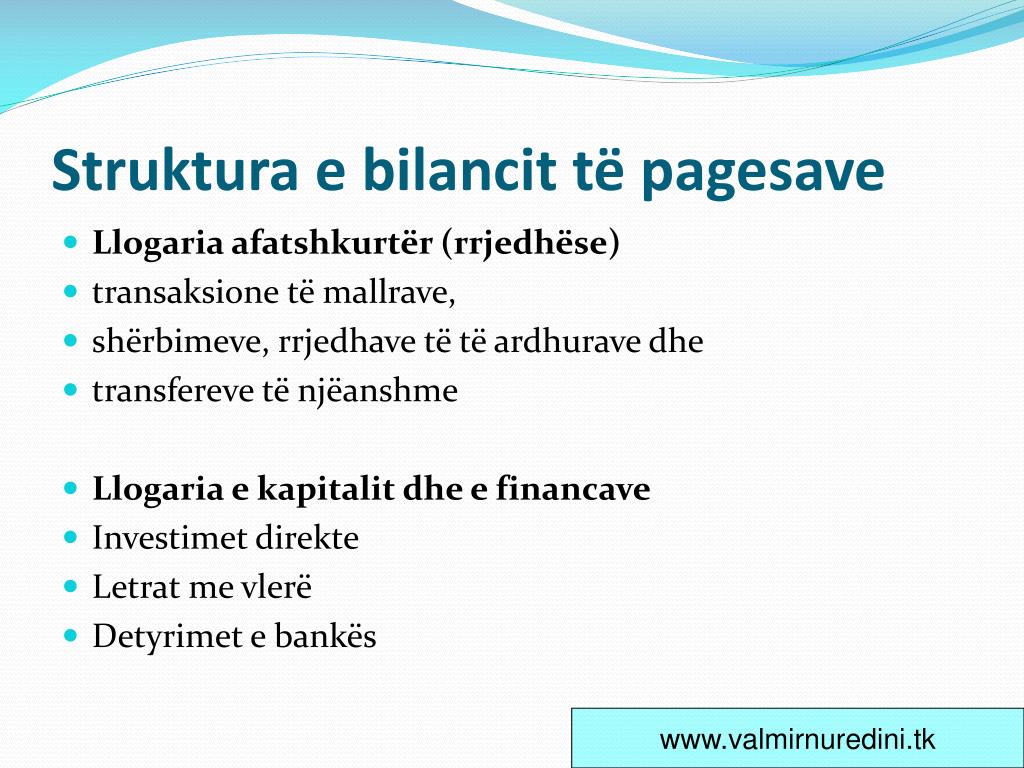 Struktura e bilancit të pagesave

- Llogaria afatshkurtër (rrjedhëse)
- transaksione të mallrave,
- shërbimeve, rrjedhave të të ardhurave dhe
- transfereve të njëanshme

- Llogaria e kapitalit dhe e financave
- Investimet direkte
- Letrat me vlerë
- Detyrimet e bankës

www.valmirnuredini.tk